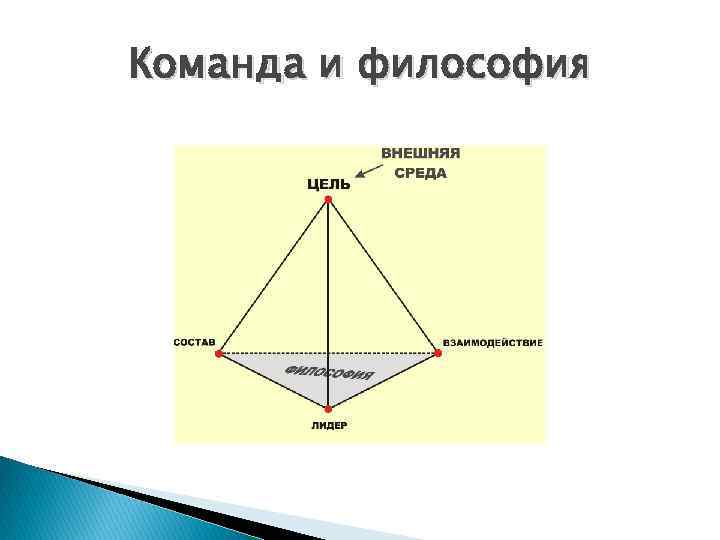 Команда и философия

ВНЕШНЯЯ СРЕДА

ЦЕЛЬ

СОСТАВ

ВЗАИМОДЕЙСТВИЕ

ФИЛОСОФИЯ

ЛИДЕР